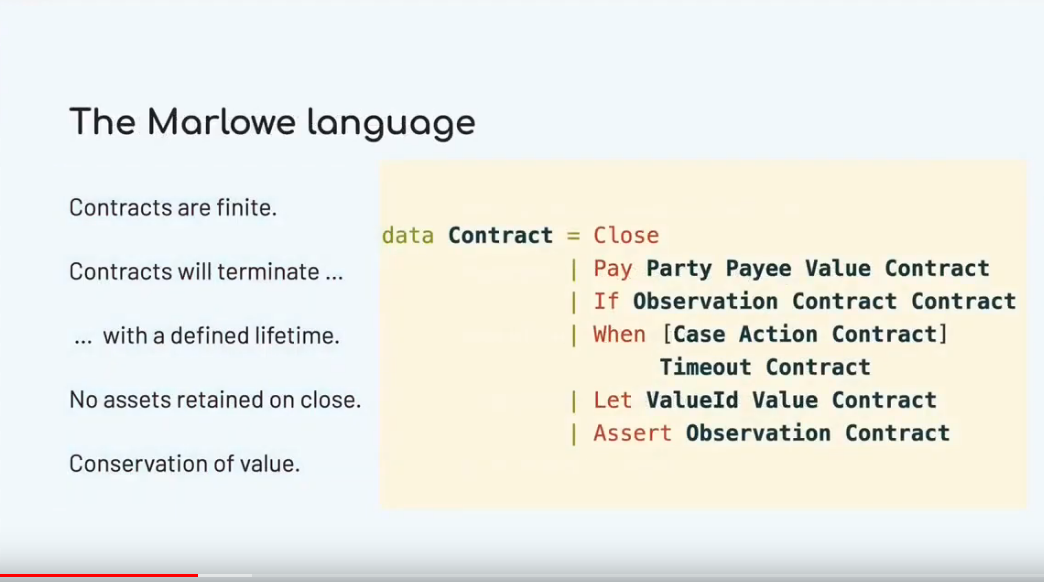 The Marlowe language

Contracts are finite.

Contracts will terminate ...

... with a defined lifetime.

No assets retained on close.

Conservation of value.

data Contract = Close
 | Pay Party Payee Value Contract
 | If Observation Contract Contract
 | When [Case Action Contract]
 Timeout Contract
 | Let ValueId Value Contract
 | Assert Observation Contract